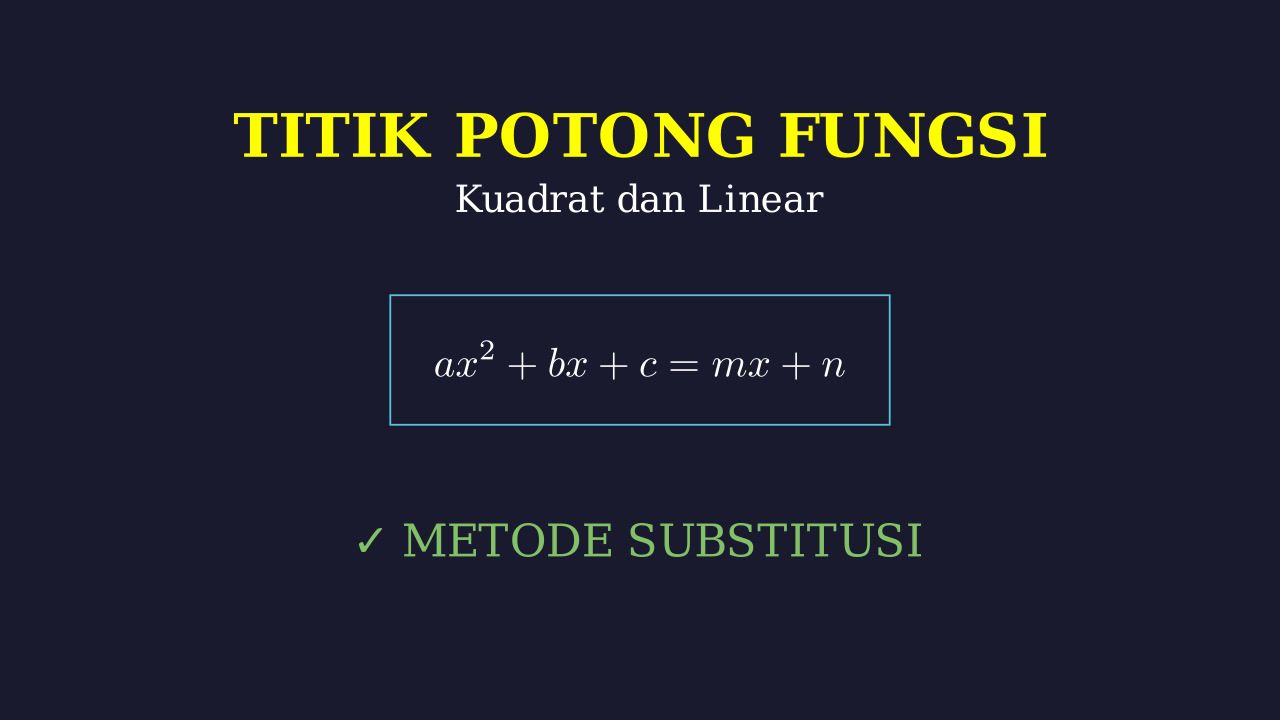 TITIK POTONG FUNGSI
Kuadrat dan Linear

$ax^2 + bx + c = mx + n$

✓ METODE SUBSTITUSI